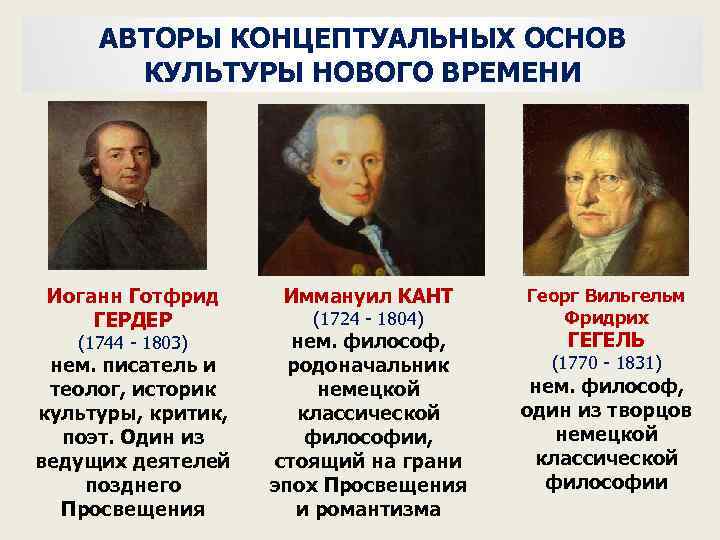 АВТОРЫ КОНЦЕПТУАЛЬНЫХ ОСНОВ КУЛЬТУРЫ НОВОГО ВРЕМЕНИ

Иоганн Готфрид ГЕРДЕР
(1744 - 1803)
нем. писатель и теолог, историк культуры, критик, поэт. Один из ведущих деятелей позднего Просвещения

Иммануил КАНТ
(1724 - 1804)
нем. философ, родоначальник немецкой классической философии, стоящий на грани эпох Просвещения и романтизма

Георг Вильгельм Фридрих ГЕГЕЛЬ
(1770 - 1831)
нем. философ, один из творцов немецкой классической философии